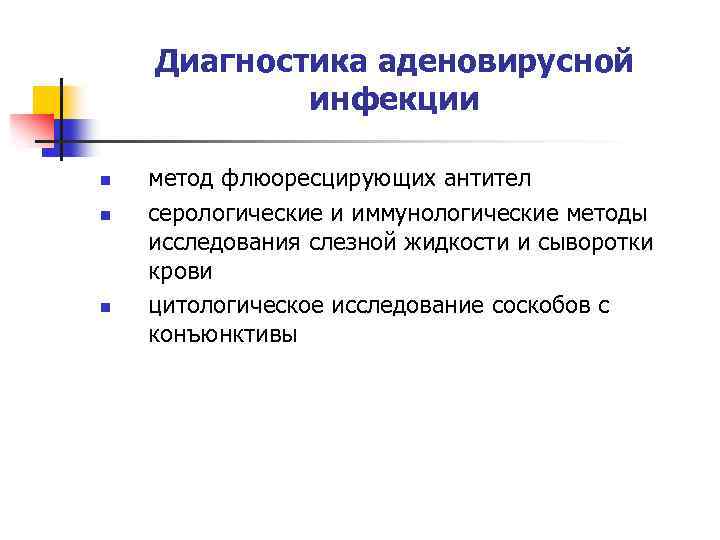 Диагностика аденовирусной инфекции

- метод флюоресцирующих антител
- серологические и иммунологические методы исследования слезной жидкости и сыворотки крови
- цитологическое исследование соскобов с конъюнктивы